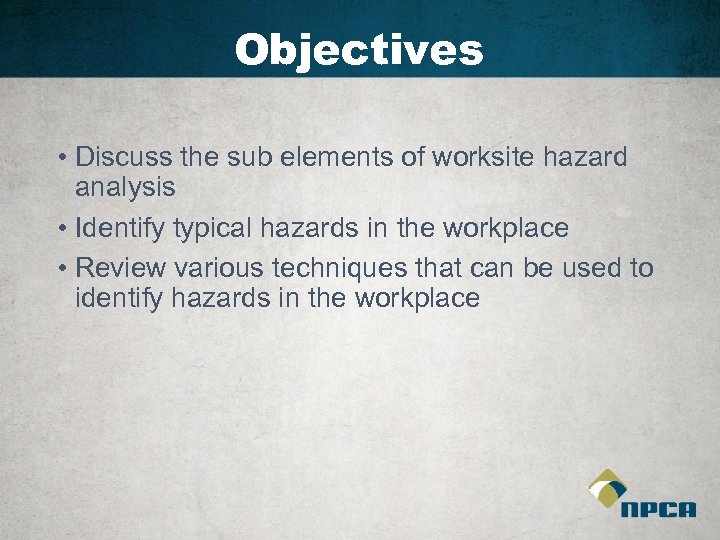 Objectives

• Discuss the sub elements of worksite hazard analysis
• Identify typical hazards in the workplace
• Review various techniques that can be used to identify hazards in the workplace

NPCA